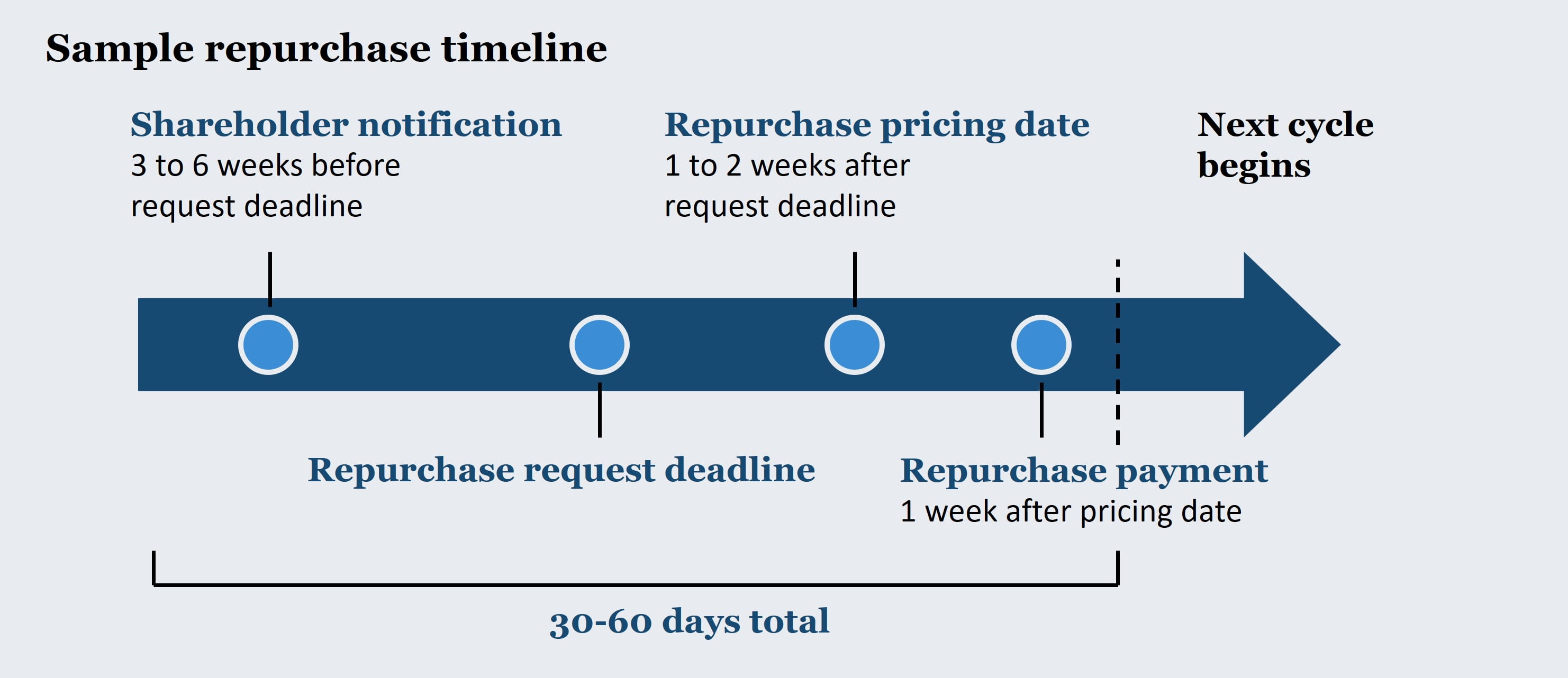 Sample repurchase timeline

Shareholder notification
3 to 6 weeks before request deadline

Repurchase pricing date
1 to 2 weeks after request deadline

Next cycle begins

Repurchase request deadline

Repurchase payment
1 week after pricing date

30-60 days total